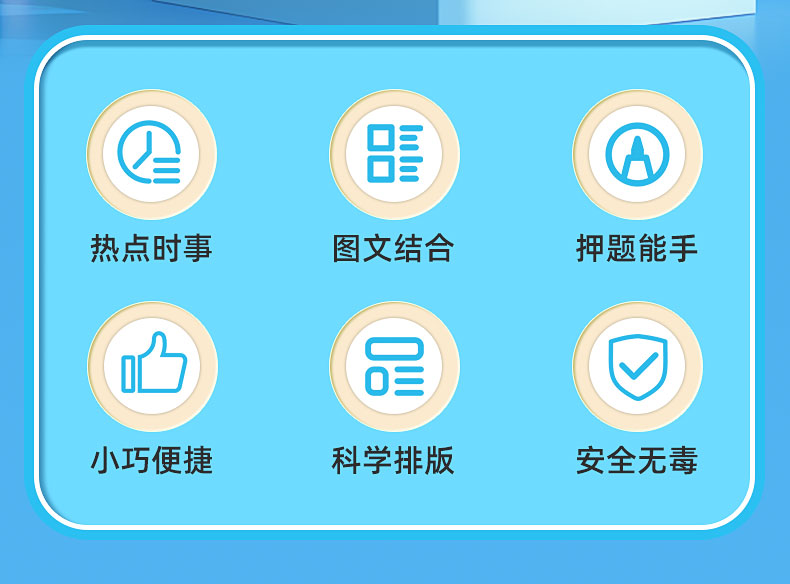 热点时事

图文结合

押题能手

小巧便捷

科学排版

安全无毒